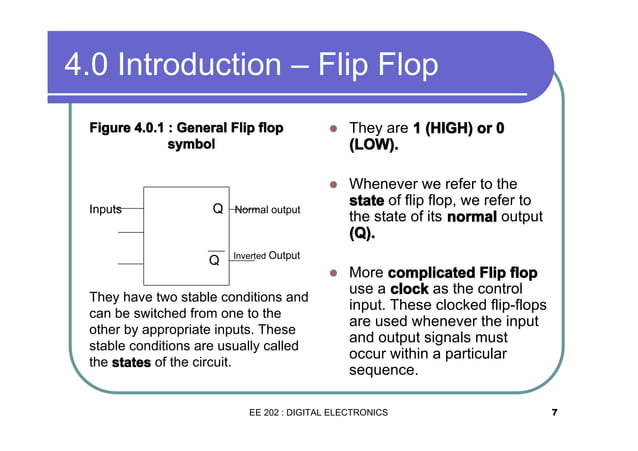 4.0 Introduction – Flip Flop

Figure 4.0.1 : General Flip flop symbol

Inputs

Q Normal output

$\overline{Q}$ Inverted Output

They have two stable conditions and can be switched from one to the other by appropriate inputs. These stable conditions are usually called the states of the circuit.

- They are 1 (HIGH) or 0 (LOW).

- Whenever we refer to the state of flip flop, we refer to the state of its normal output (Q).

- More complicated Flip flop use a clock as the control input. These clocked flip-flops are used whenever the input and output signals must occur within a particular sequence.

EE 202 : DIGITAL ELECTRONICS

7